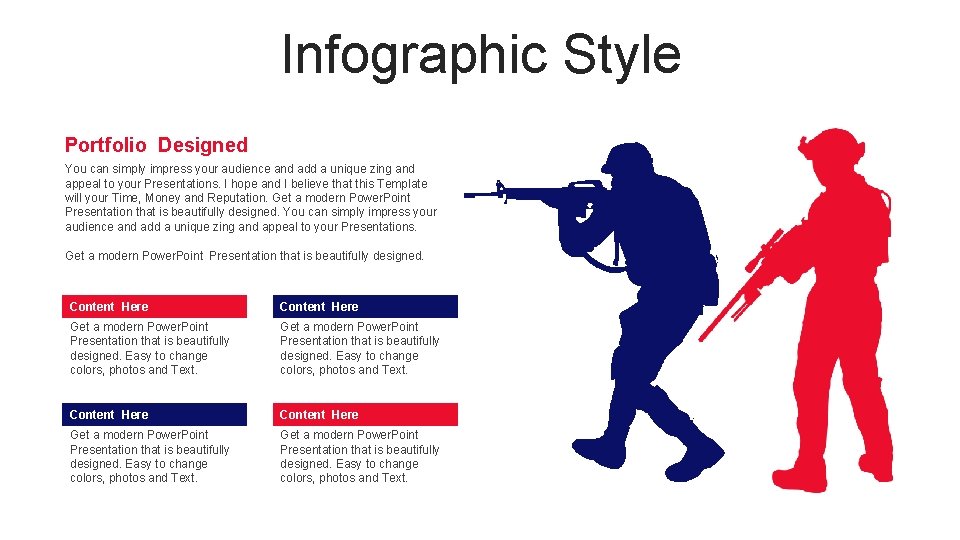 Infographic Style

Portfolio Designed

You can simply impress your audience and add a unique zing and appeal to your Presentations. I hope and I believe that this Template will your Time, Money and Reputation. Get a modern PowerPoint Presentation that is beautifully designed. You can simply impress your audience and add a unique zing and appeal to your Presentations.

Get a modern PowerPoint Presentation that is beautifully designed.

Content Here

Get a modern PowerPoint Presentation that is beautifully designed. Easy to change colors, photos and Text.

Content Here

Get a modern PowerPoint Presentation that is beautifully designed. Easy to change colors, photos and Text.

Content Here

Get a modern PowerPoint Presentation that is beautifully designed. Easy to change colors, photos and Text.

Content Here

Get a modern PowerPoint Presentation that is beautifully designed. Easy to change colors, photos and Text.